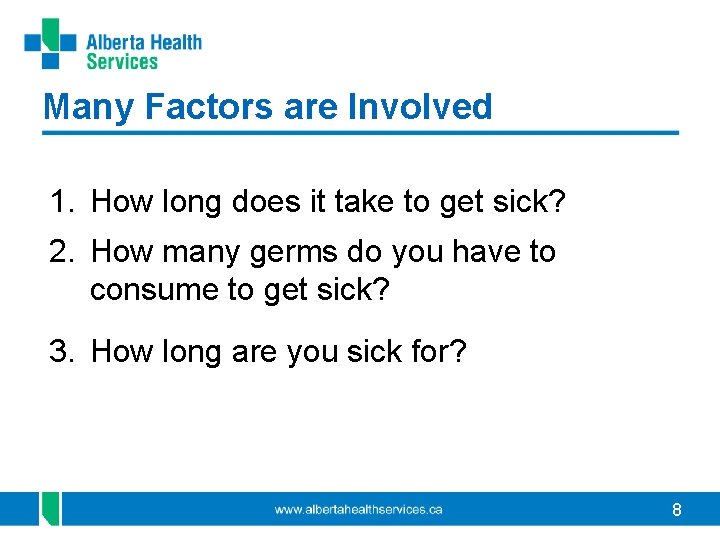 Alberta Health Services

Many Factors are Involved

1. How long does it take to get sick?
2. How many germs do you have to consume to get sick?
3. How long are you sick for?

www.albertahealthservices.ca

8